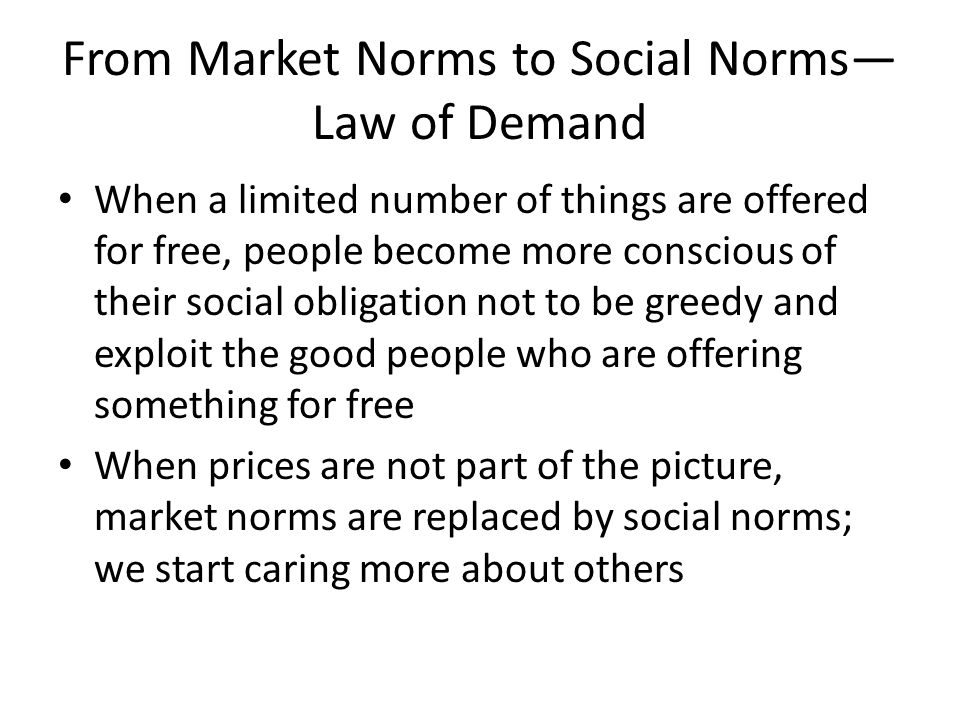 From Market Norms to Social Norms—Law of Demand

• When a limited number of things are offered for free, people become more conscious of their social obligation not to be greedy and exploit the good people who are offering something for free

• When prices are not part of the picture, market norms are replaced by social norms; we start caring more about others